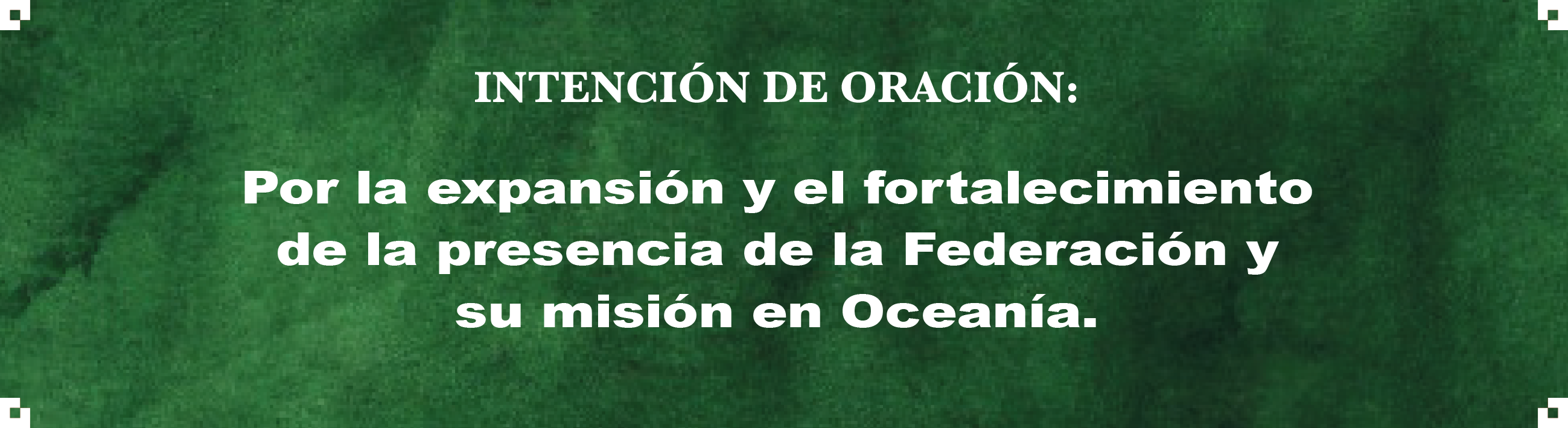 INTENCIÓN DE ORACIÓN:

Por la expansión y el fortalecimiento de la presencia de la Federación y su misión en Oceanía.